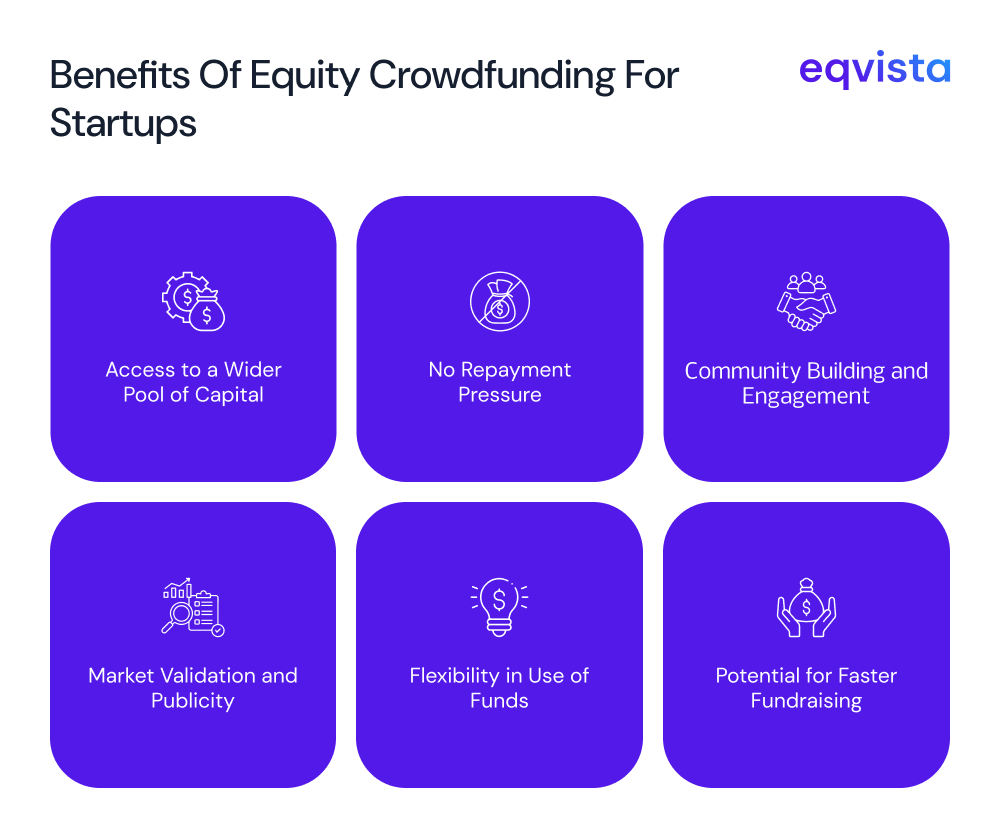 Benefits Of Equity Crowdfunding For Startups

eqvista

Access to a Wider Pool of Capital

No Repayment Pressure

Community Building and Engagement

Market Validation and Publicity

Flexibility in Use of Funds

Potential for Faster Fundraising